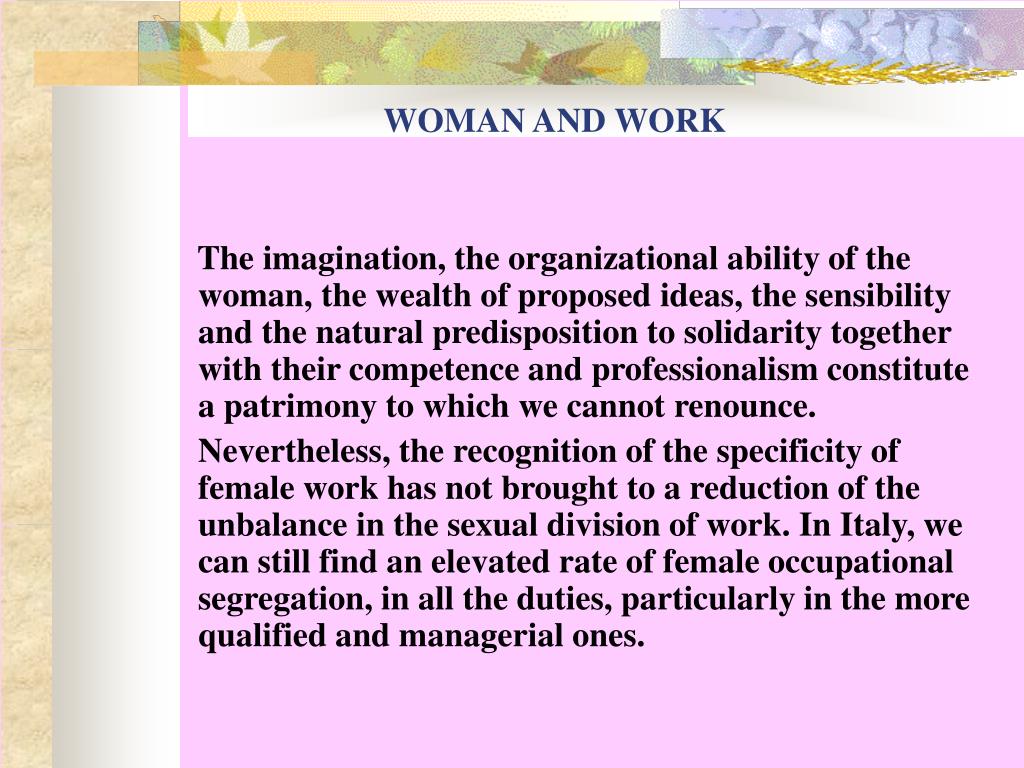 WOMAN AND WORK

The imagination, the organizational ability of the woman, the wealth of proposed ideas, the sensibility and the natural predisposition to solidarity together with their competence and professionalism constitute a patrimony to which we cannot renounce.

Nevertheless, the recognition of the specificity of female work has not brought to a reduction of the unbalance in the sexual division of work. In Italy, we can still find an elevated rate of female occupational segregation, in all the duties, particularly in the more qualified and managerial ones.